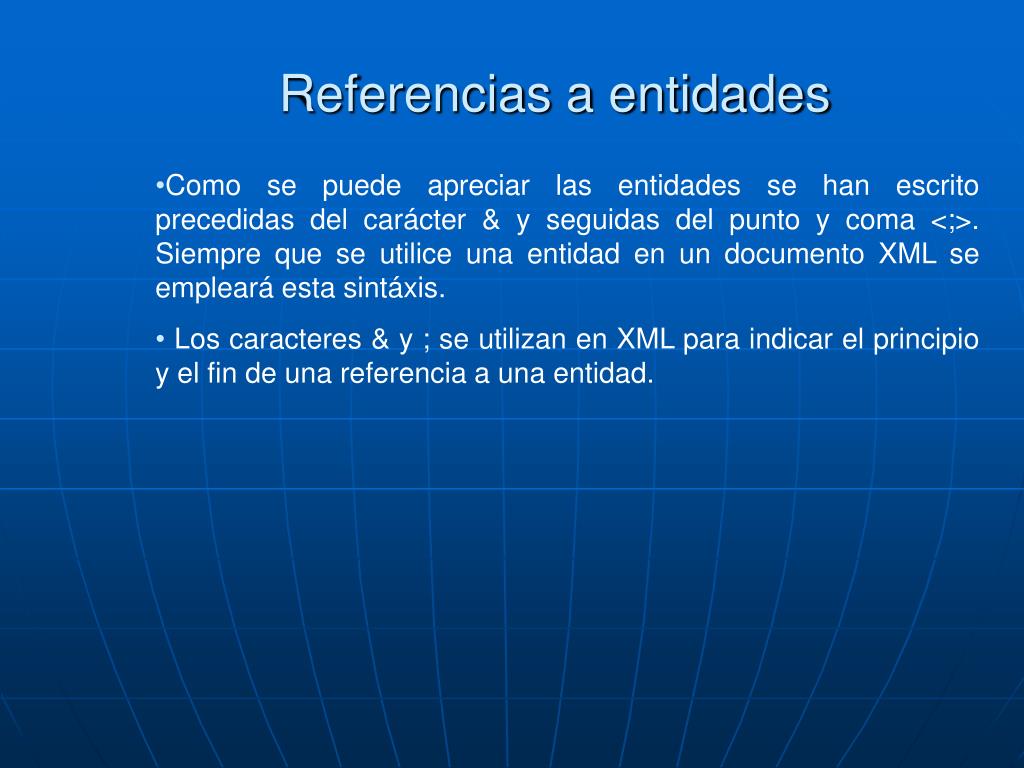 Referencias a entidades

•Como se puede apreciar las entidades se han escrito precedidas del carácter & y seguidas del punto y coma <;>. Siempre que se utilice una entidad en un documento XML se empleará esta sintáxis.

• Los caracteres & y ; se utilizan en XML para indicar el principio y el fin de una referencia a una entidad.